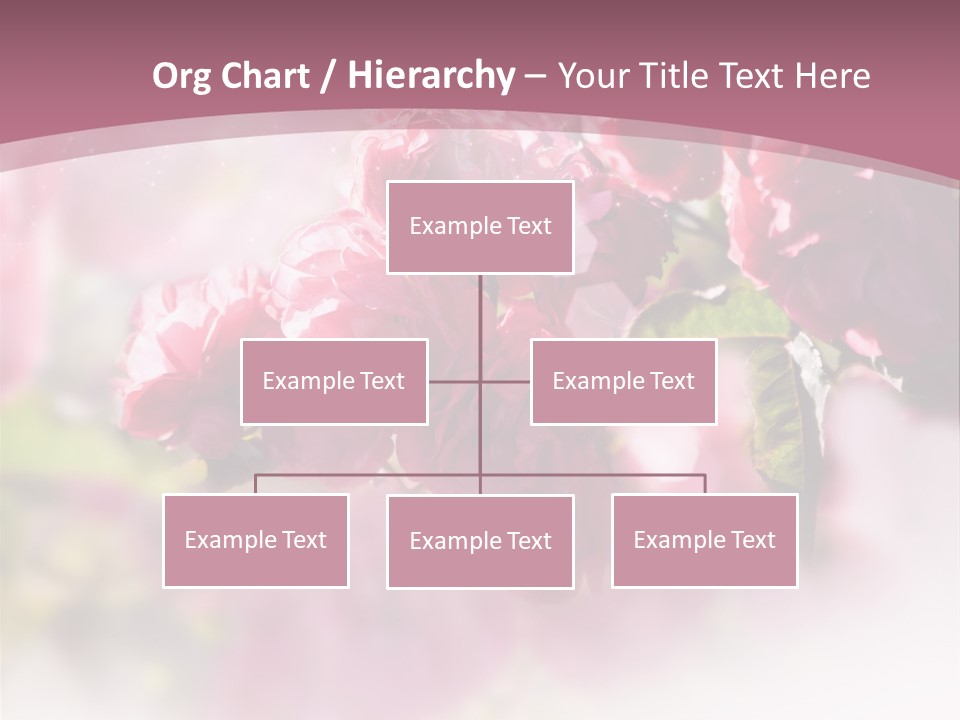 Org Chart / Hierarchy – Your Title Text Here

Example Text

Example Text

Example Text

Example Text

Example Text

Example Text